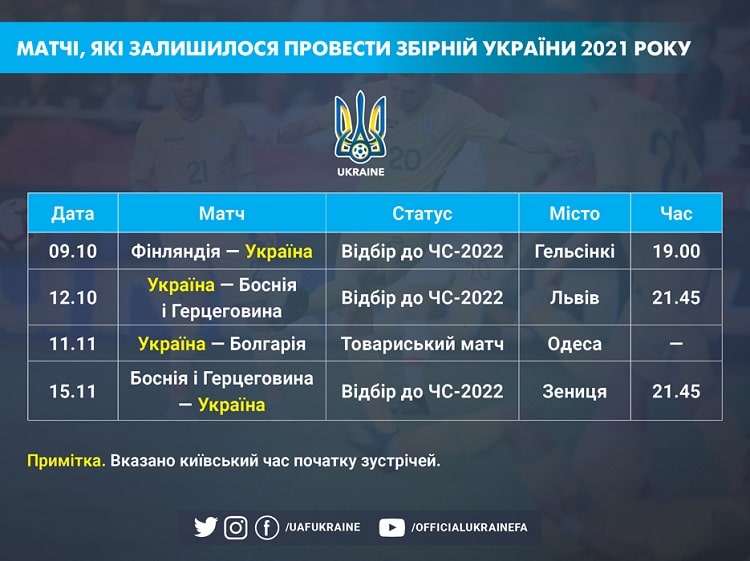 МАТЧІ, ЯКІ ЗАЛИШИЛОСЯ ПРОВЕСТИ ЗБІРНІЙ УКРАЇНИ 2021 РОКУ

UKRAINE

| Дата | Матч | Статус | Місто | Час |
|---|---|---|---|---|
| 09.10 | Фінляндія — Україна | Відбір до ЧС-2022 | Гельсінкі | 19.00 |
| 12.10 | Україна — Боснія і Герцеговина | Відбір до ЧС-2022 | Львів | 21.45 |
| 11.11 | Україна — Болгарія | Товариський матч | Одеса | — |
| 15.11 | Боснія і Герцеговина — Україна | Відбір до ЧС-2022 | Зениця | 21.45 |

Примітка. Вказано київський час початку зустрічей.

/UAFUKRAINE /OFFICIALUKRAINEFA